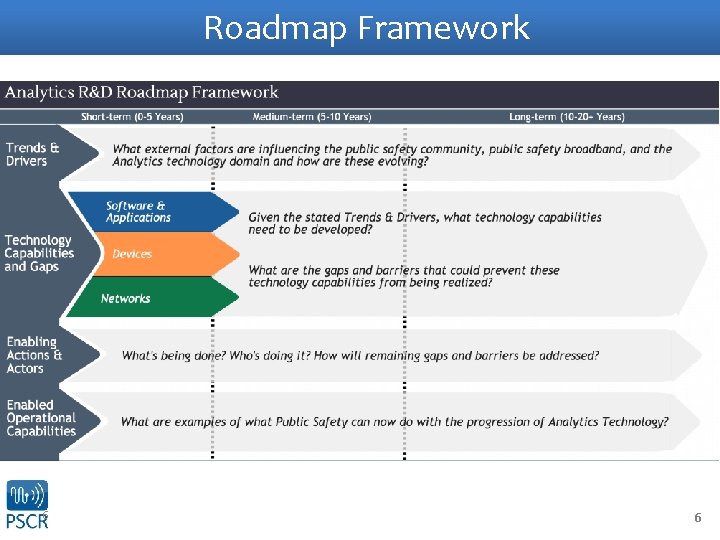 Roadmap Framework

Analytics R&D Roadmap Framework

Short-term (0-5 Years)
Medium-term (5-10 Years)
Long-term (10-20+ Years)

Trends & Drivers

What external factors are influencing the public safety community, public safety broadband, and the Analytics technology domain and how are these evolving?

Technology Capabilities and Gaps

Software & Applications

Devices

Networks

Given the stated Trends & Drivers, what technology capabilities need to be developed?

What are the gaps and barriers that could prevent these technology capabilities from being realized?

Enabling Actions & Actors

What's being done? Who's doing it? How will remaining gaps and barriers be addressed?

Enabled Operational Capabilities

What are examples of what Public Safety can now do with the progression of Analytics Technology?

PSCR

6